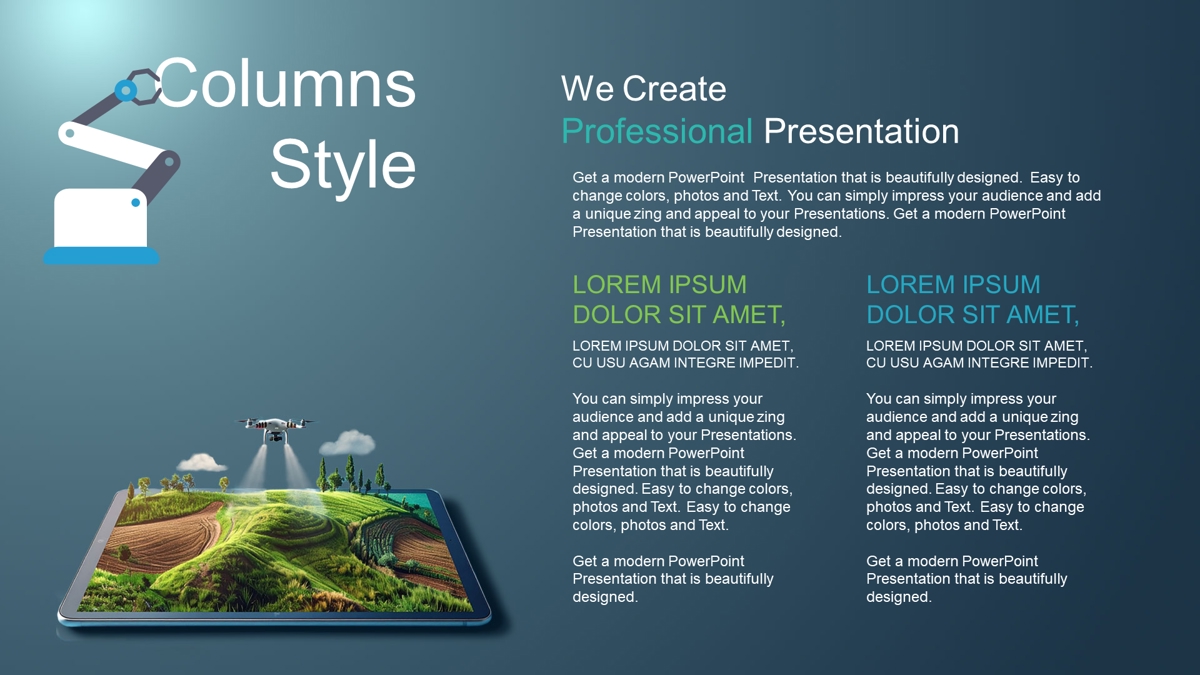 Columns Style

We Create
Professional Presentation

Get a modern PowerPoint Presentation that is beautifully designed. Easy to change colors, photos and Text. You can simply impress your audience and add a unique zing and appeal to your Presentations. Get a modern PowerPoint Presentation that is beautifully designed.

LOREM IPSUM DOLOR SIT AMET,

LOREM IPSUM DOLOR SIT AMET, CU USU AGAM INTEGRE IMPEDIT.

You can simply impress your audience and add a unique zing and appeal to your Presentations. Get a modern PowerPoint Presentation that is beautifully designed. Easy to change colors, photos and Text. Easy to change colors, photos and Text.

Get a modern PowerPoint Presentation that is beautifully designed.

LOREM IPSUM DOLOR SIT AMET,

LOREM IPSUM DOLOR SIT AMET, CU USU AGAM INTEGRE IMPEDIT.

You can simply impress your audience and add a unique zing and appeal to your Presentations. Get a modern PowerPoint Presentation that is beautifully designed. Easy to change colors, photos and Text. Easy to change colors, photos and Text.

Get a modern PowerPoint Presentation that is beautifully designed.